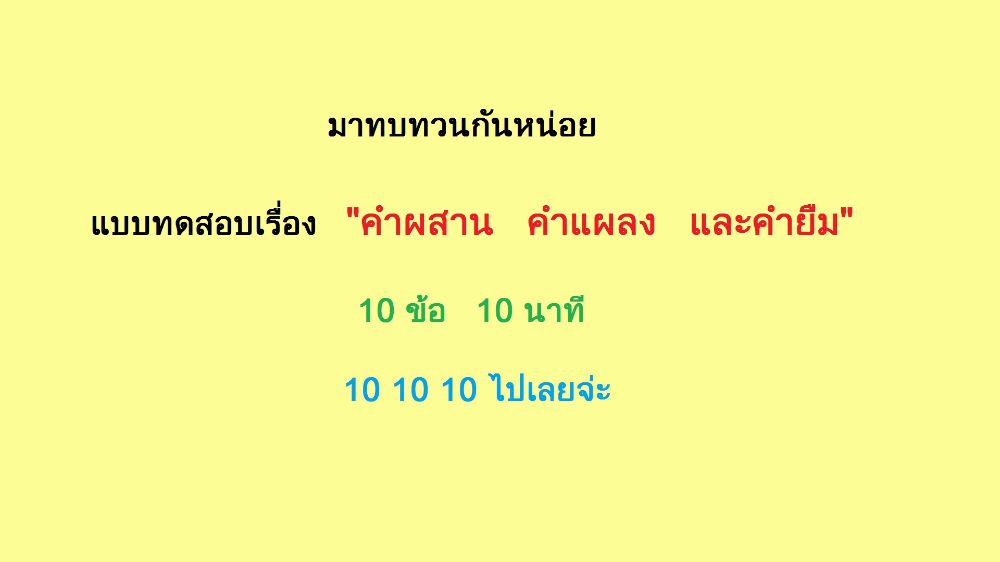 มาทบทวนกันหน่อย

แบบทดสอบเรื่อง "คำผสาน คำแผลง และคำยืม"

10 ข้อ 10 นาที

10 10 10 ไปเลยจ่ะ